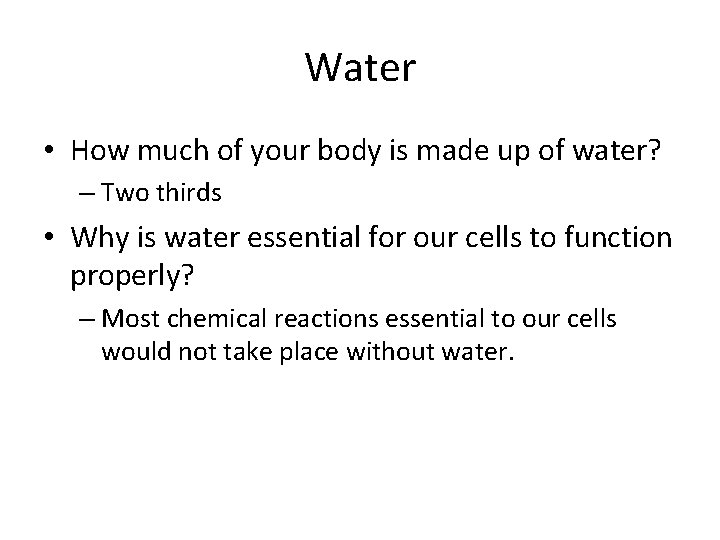 Water

• How much of your body is made up of water?
– Two thirds

• Why is water essential for our cells to function properly?
– Most chemical reactions essential to our cells would not take place without water.